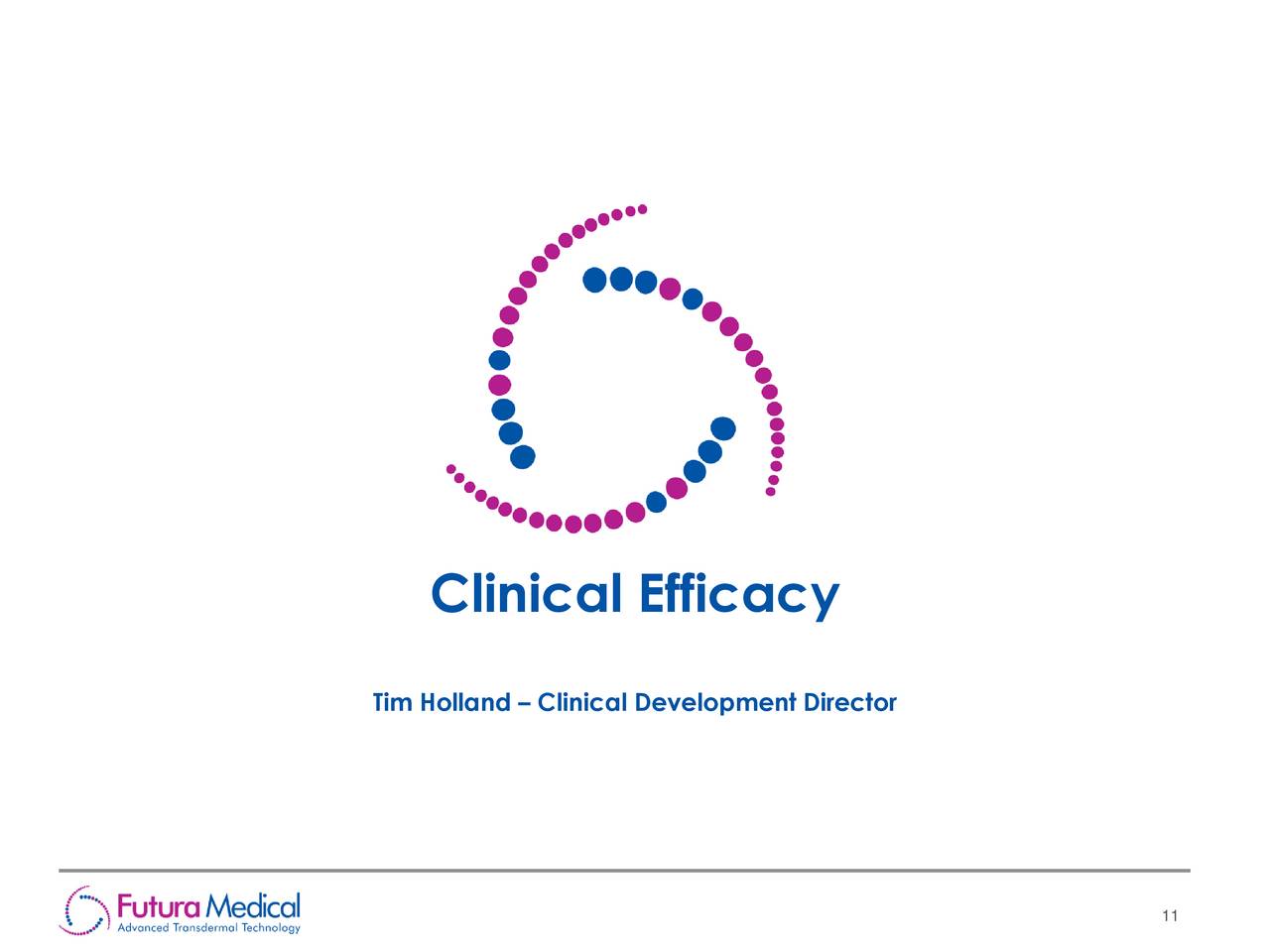 Clinical Efficacy

Tim Holland – Clinical Development Director

Futura Medical
Advanced Transdermal Technology

11